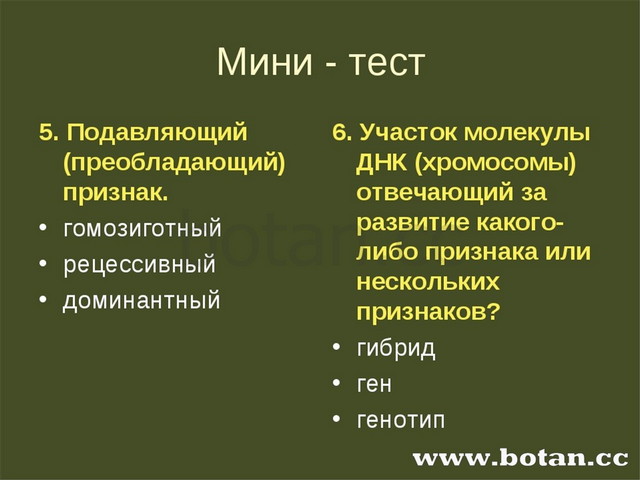 Мини - тест

5. Подавляющий (преобладающий) признак.

• гомозиготный
• рецессивный
• доминантный

6. Участок молекулы ДНК (хромосомы) отвечающий за развитие какого-либо признака или нескольких признаков?

• гибрид
• ген
• генотип

botan.cc

www.botan.cc